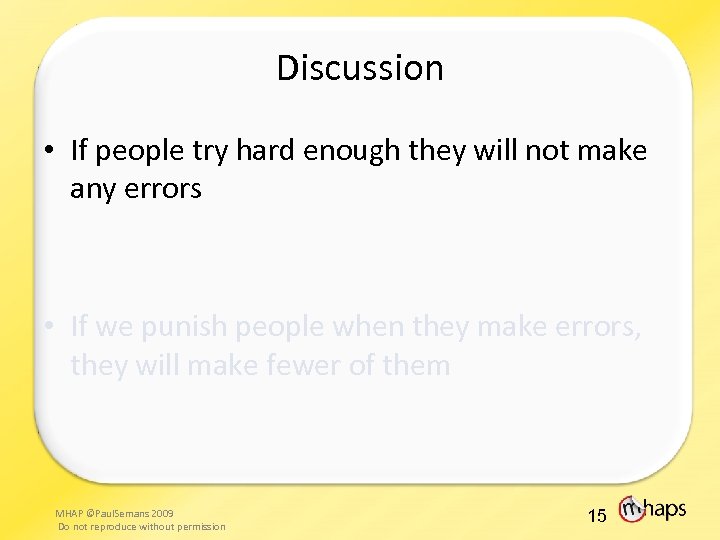 Discussion

• If people try hard enough they will not make any errors

• If we punish people when they make errors, they will make fewer of them

MHAP ©PaulSemans 2009
Do not reproduce without permission

15

mhaps